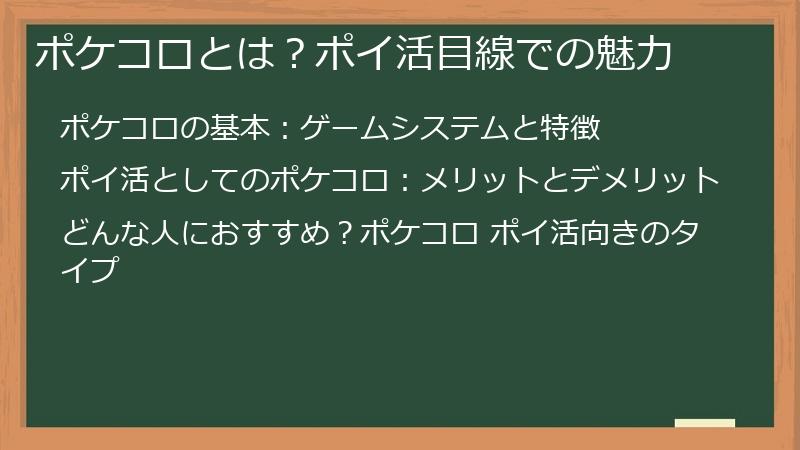 ポケコロとは？ポイ活目線での魅力

ポケコロの基本：ゲームシステムと特徴

ポイ活としてのポケコロ：メリットとデメリット

どんな人におすすめ？ポケコロ ポイ活向きのタイプ